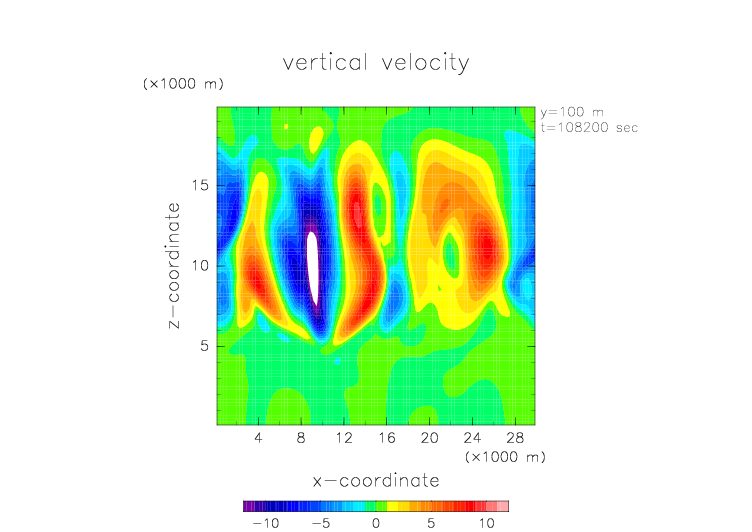 vertical velocity

(×1000 m)

y=100 m
t=108200 sec

z−coordinate

15

10

5

4 8 12 16 20 24 28

(×1000 m)

x−coordinate

−10 −5 0 5 10